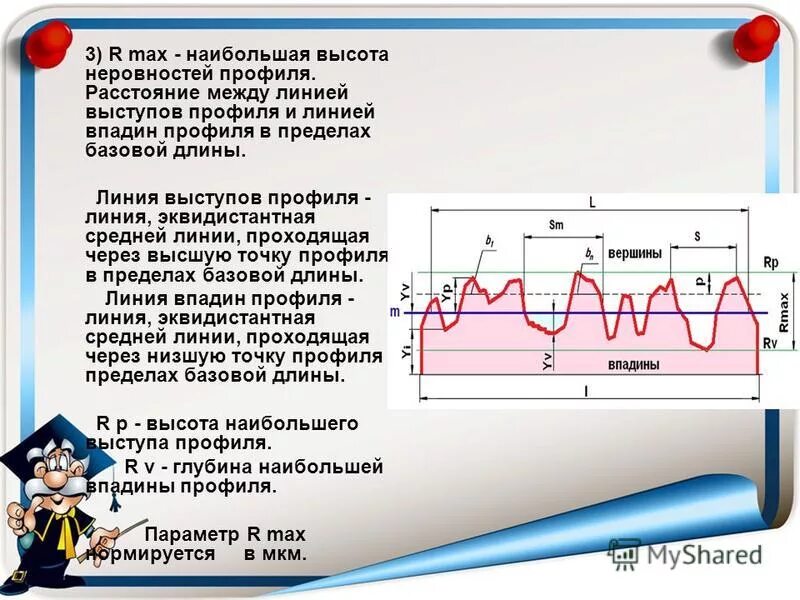 3) R max - наибольшая высота неровностей профиля. Расстояние между линией выступов профиля и линией впадин профиля в пределах базовой длины.

Линия выступов профиля - линия, эквидистантная средней линии, проходящая через высшую точку профиля в пределах базовой длины.

Линия впадин профиля - линия, эквидистантная средней линии, проходящая через низшую точку профиля пределах базовой длины.

R p - высота наибольшего выступа профиля.

R v - глубина наибольшей впадины профиля.

Параметр R max нормируется в мкм.

L
Sm
S
$b_1$
$b_n$
вершины
Rp
p
Yv
Yp
m
Rmax
Yi
Yv
Rv
впадины
l

MyShared